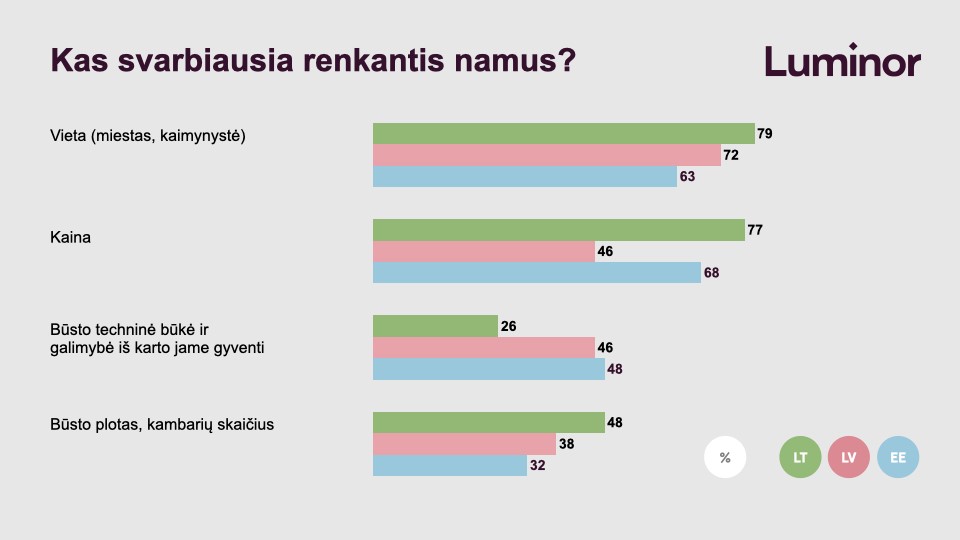 Kas svarbiausia renkantis namus?

Luminor

Vieta (miestas, kaimynystė)
79
72
63

Kaina
77
46
68

Būsto techninė būkė ir galimybė iš karto jame gyventi
26
46
48

Būsto plotas, kambarių skaičius
48
38
32

%
LT
LV
EE